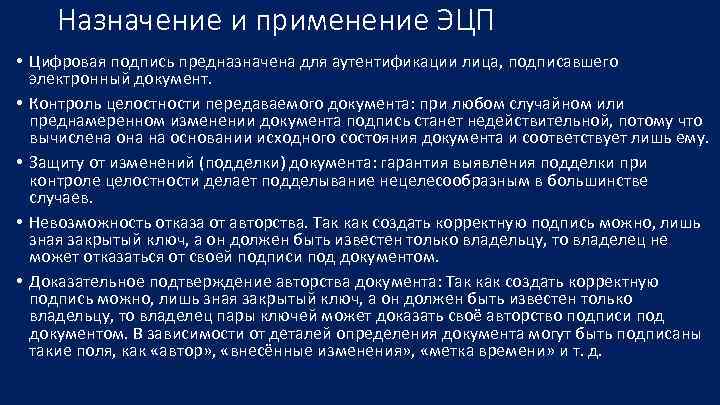 Назначение и применение ЭЦП

• Цифровая подпись предназначена для аутентификации лица, подписавшего электронный документ.

• Контроль целостности передаваемого документа: при любом случайном или преднамеренном изменении документа подпись станет недействительной, потому что вычислена она на основании исходного состояния документа и соответствует лишь ему.

• Защиту от изменений (подделки) документа: гарантия выявления подделки при контроле целостности делает подделывание нецелесообразным в большинстве случаев.

• Невозможность отказа от авторства. Так как создать корректную подпись можно, лишь зная закрытый ключ, а он должен быть известен только владельцу, то владелец не может отказаться от своей подписи под документом.

• Доказательное подтверждение авторства документа: Так как создать корректную подпись можно, лишь зная закрытый ключ, а он должен быть известен только владельцу, то владелец пары ключей может доказать своё авторство подписи под документом. В зависимости от деталей определения документа могут быть подписаны такие поля, как «автор», «внесённые изменения», «метка времени» и т. д.